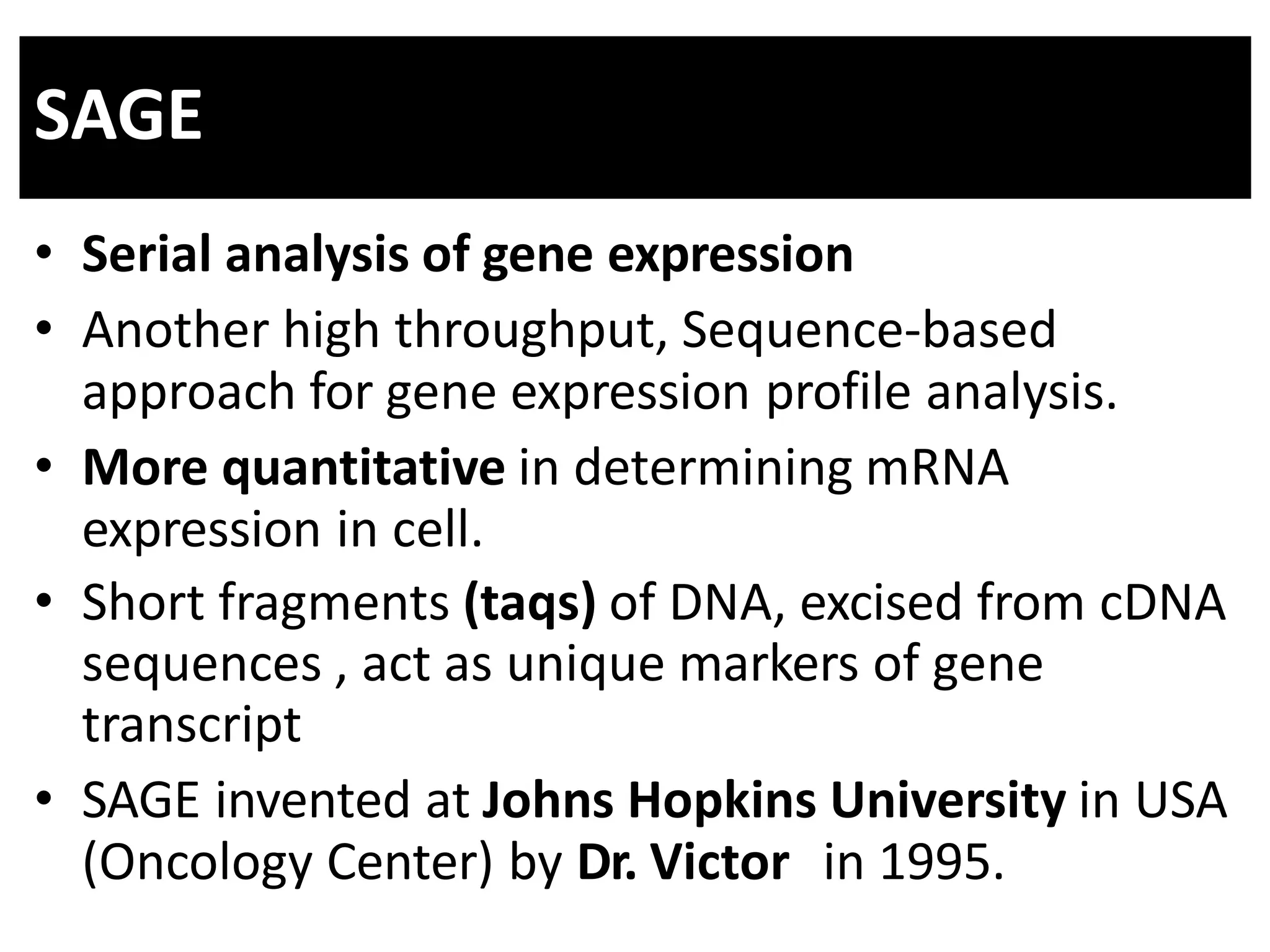 SAGE

• Serial analysis of gene expression
• Another high throughput, Sequence-based approach for gene expression profile analysis.
• More quantitative in determining mRNA expression in cell.
• Short fragments (taqs) of DNA, excised from cDNA sequences , act as unique markers of gene transcript
• SAGE invented at Johns Hopkins University in USA (Oncology Center) by Dr. Victor in 1995.